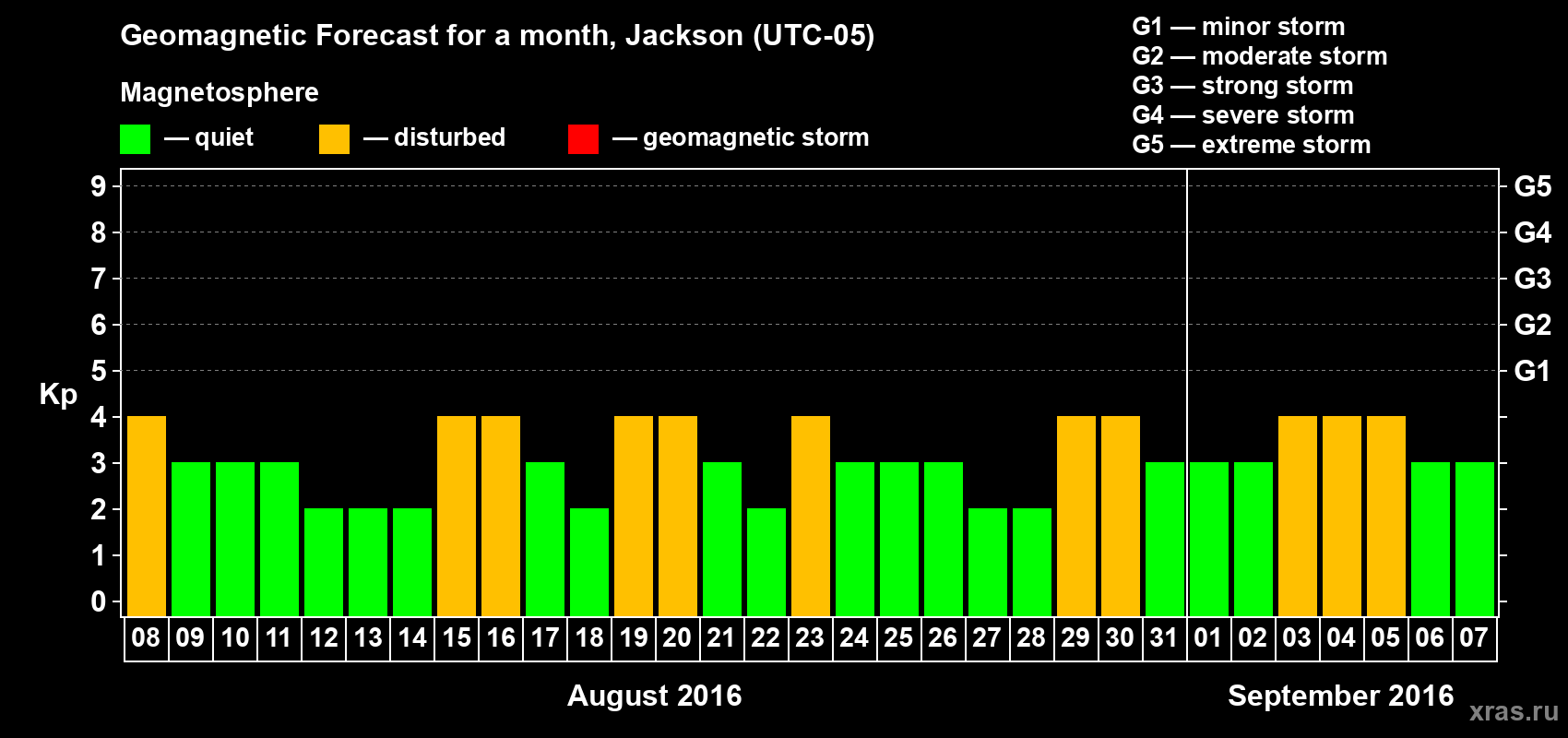 Geomagnetic Forecast for a month, Jackson (UTC-05)

Magnetosphere

— quiet — disturbed — geomagnetic storm

G1 — minor storm
G2 — moderate storm
G3 — strong storm
G4 — severe storm
G5 — extreme storm

Kp

9
8
7
6
5
4
3
2
1
0

G5
G4
G3
G2
G1

08 09 10 11 12 13 14 15 16 17 18 19 20 21 22 23 24 25 26 27 28 29 30 31 01 02 03 04 05 06 07

August 2016

September 2016

xras.ru